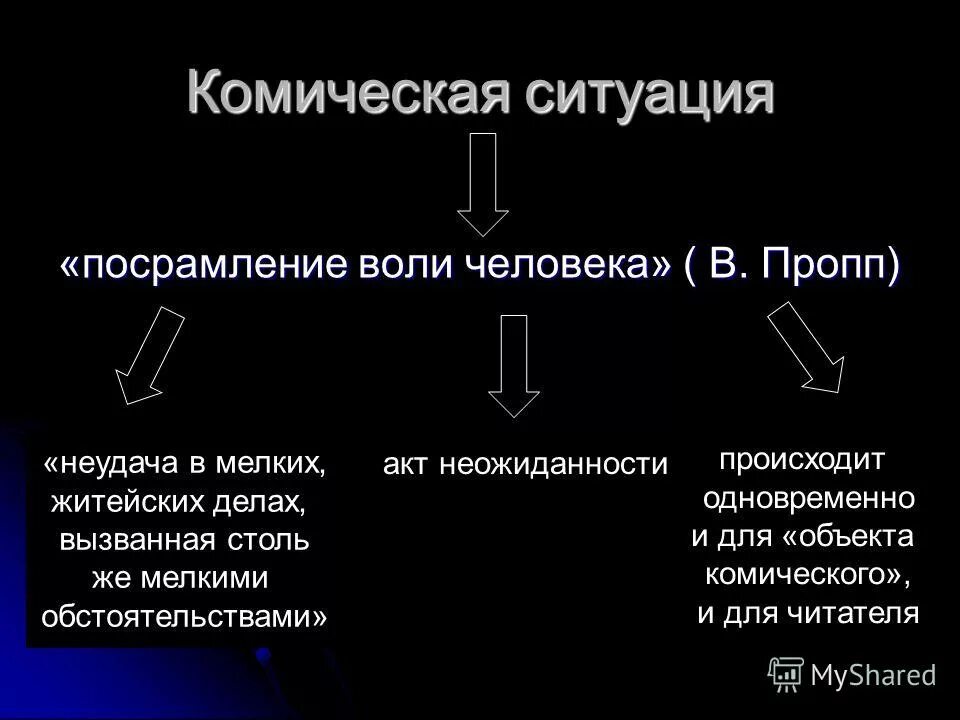 Комическая ситуация

«посрамление воли человека» ( В. Пропп)

«неудача в мелких, житейских делах, вызванная столь же мелкими обстоятельствами»

акт неожиданности

происходит одновременно и для «объекта комического», и для читателя

MyShared